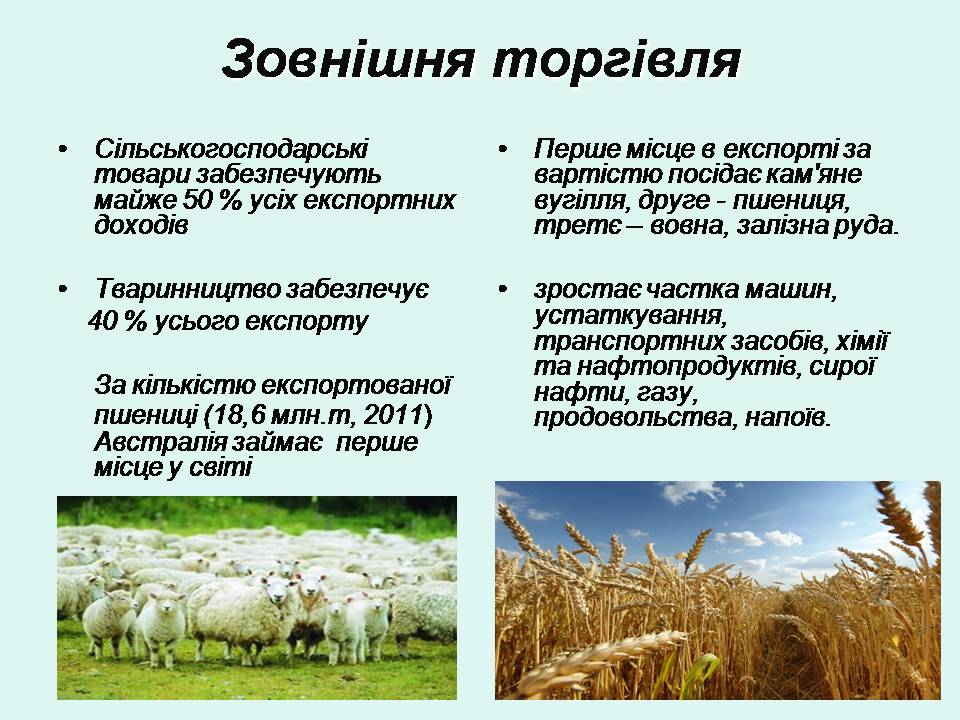 Зовнішня торгівля

• Сільськогосподарські товари забезпечують майже 50 % усіх експортних доходів

• Тваринництво забезпечує 40 % усього експорту

За кількістю експортованої пшениці (18,6 млн.т, 2011) Австралія займає перше місце у світі

• Перше місце в експорті за вартістю посідає кам'яне вугілля, друге - пшениця, третє – вовна, залізна руда.

• зростає частка машин, устаткування, транспортних засобів, хімії та нафтопродуктів, сирої нафти, газу, продовольства, напоїв.